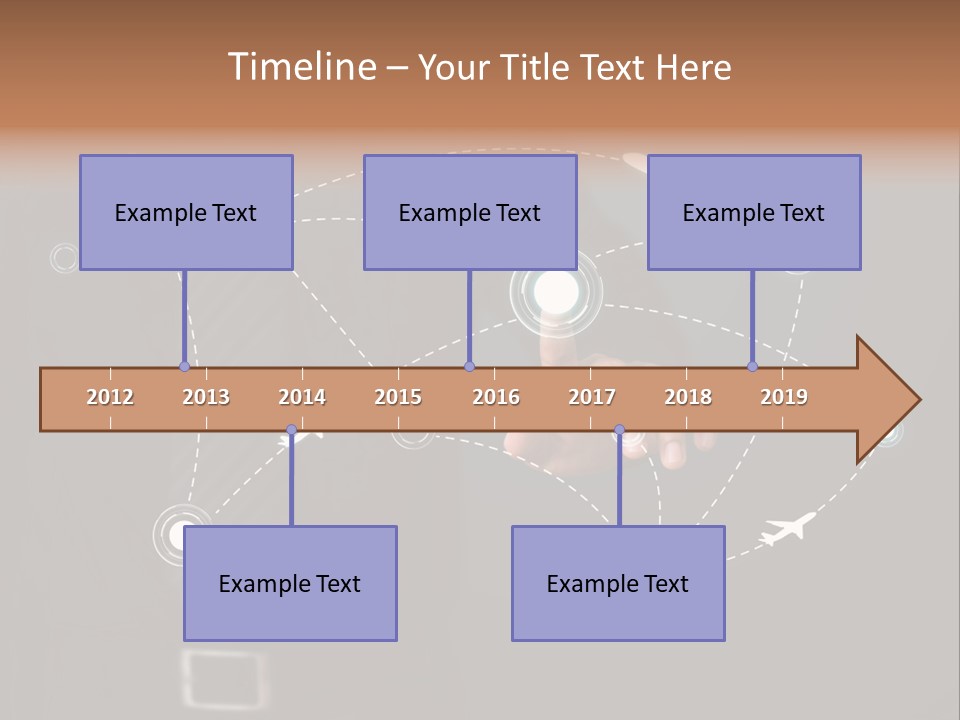 Timeline – Your Title Text Here

Example Text

Example Text

Example Text

2012 2013 2014 2015 2016 2017 2018 2019

Example Text

Example Text